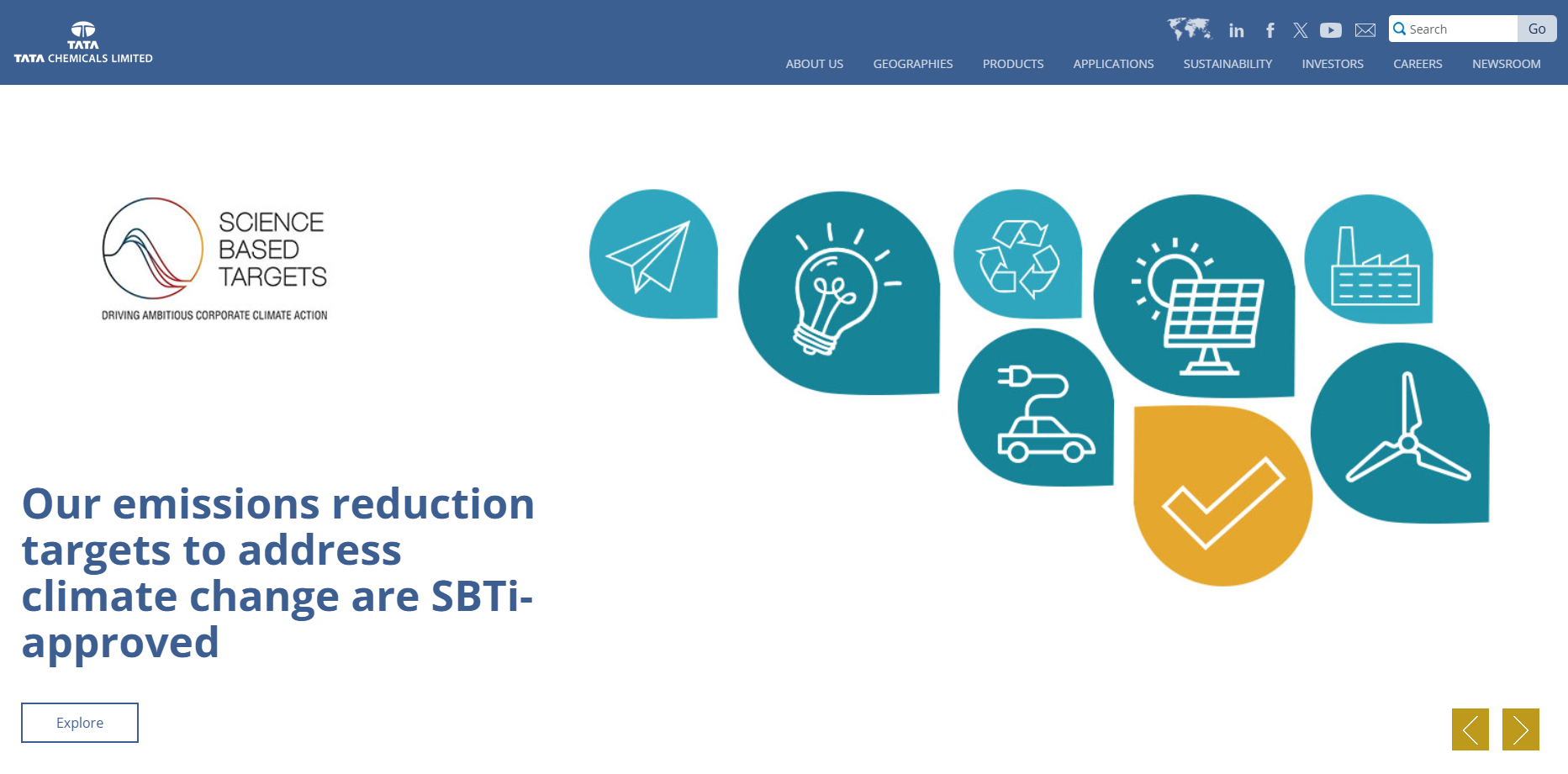 TATA
TATA CHEMICALS LIMITED

Search Go

ABOUT US GEOGRAPHIES PRODUCTS APPLICATIONS SUSTAINABILITY INVESTORS CAREERS NEWSROOM

SCIENCE BASED TARGETS
DRIVING AMBITIOUS CORPORATE CLIMATE ACTION

Our emissions reduction targets to address climate change are SBTi-approved

Explore